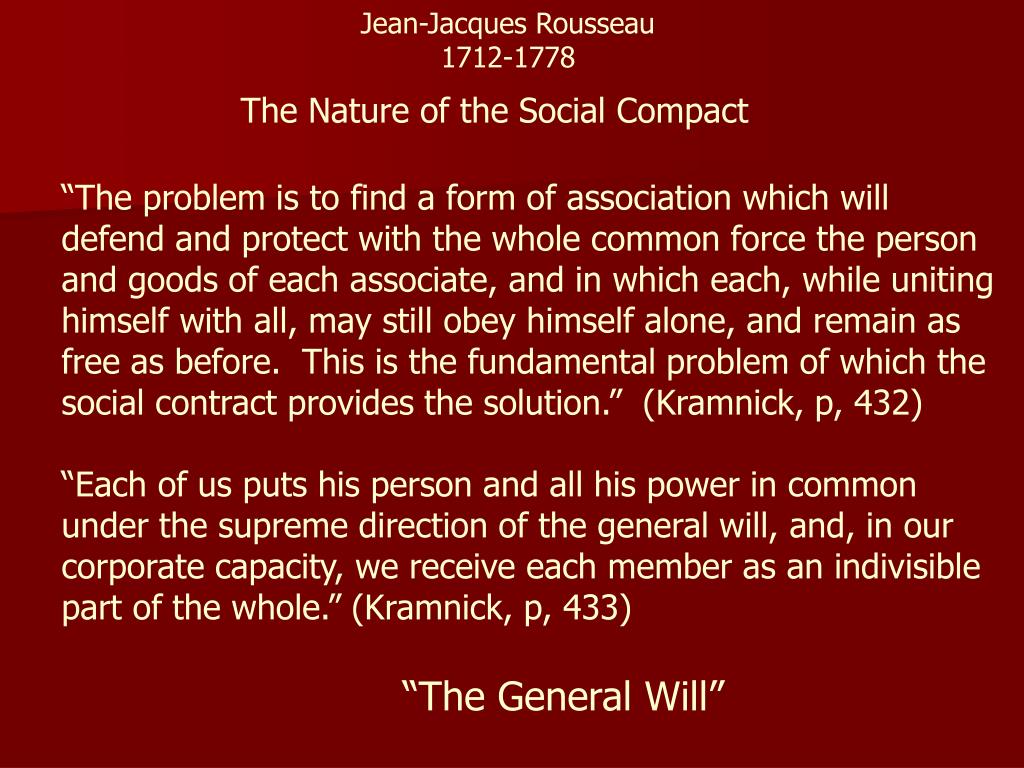 Jean-Jacques Rousseau
1712-1778

The Nature of the Social Compact

“The problem is to find a form of association which will defend and protect with the whole common force the person and goods of each associate, and in which each, while uniting himself with all, may still obey himself alone, and remain as free as before.  This is the fundamental problem of which the social contract provides the solution.”  (Kramnick, p, 432)

“Each of us puts his person and all his power in common under the supreme direction of the general will, and, in our corporate capacity, we receive each member as an indivisible part of the whole.” (Kramnick, p, 433)

“The General Will”